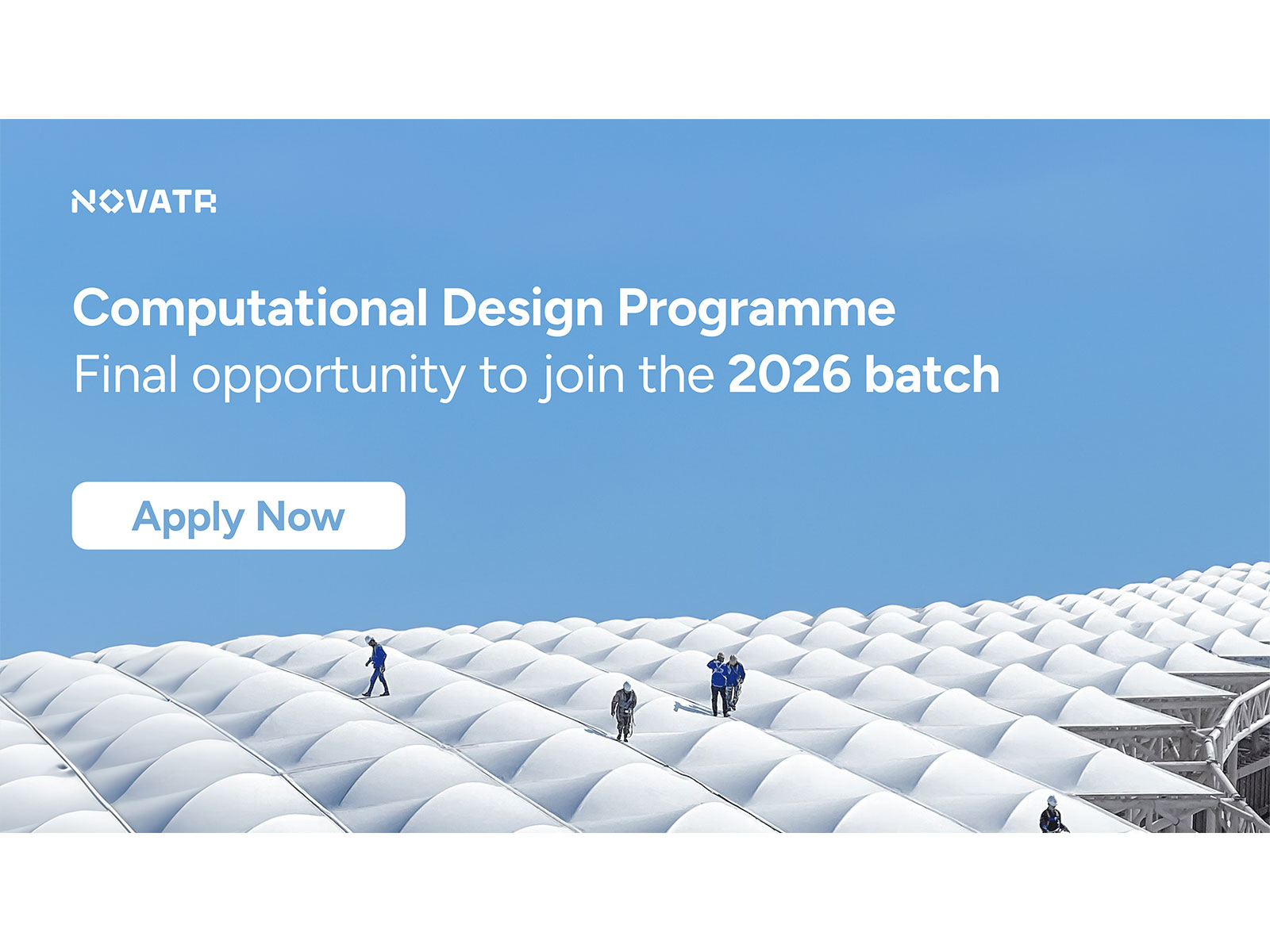 NOVATR

Computational Design Programme
Final opportunity to join the 2026 batch

Apply Now